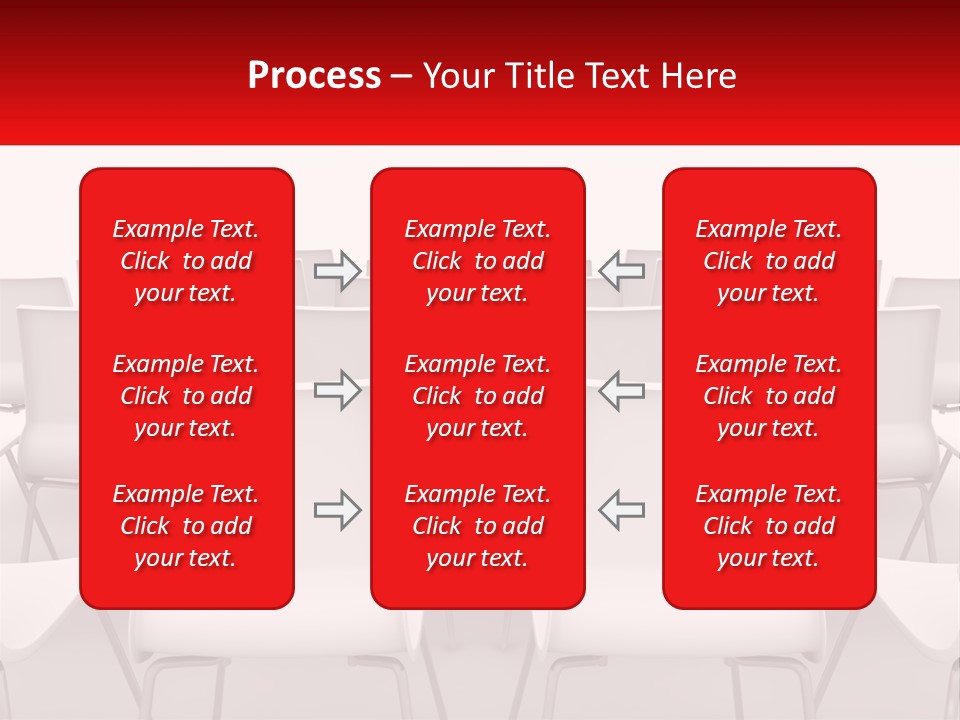 Process – Your Title Text Here

Example Text. Click to add your text.

Example Text. Click to add your text.

Example Text. Click to add your text.

Example Text. Click to add your text.

Example Text. Click to add your text.

Example Text. Click to add your text.

Example Text. Click to add your text.

Example Text. Click to add your text.

Example Text. Click to add your text.